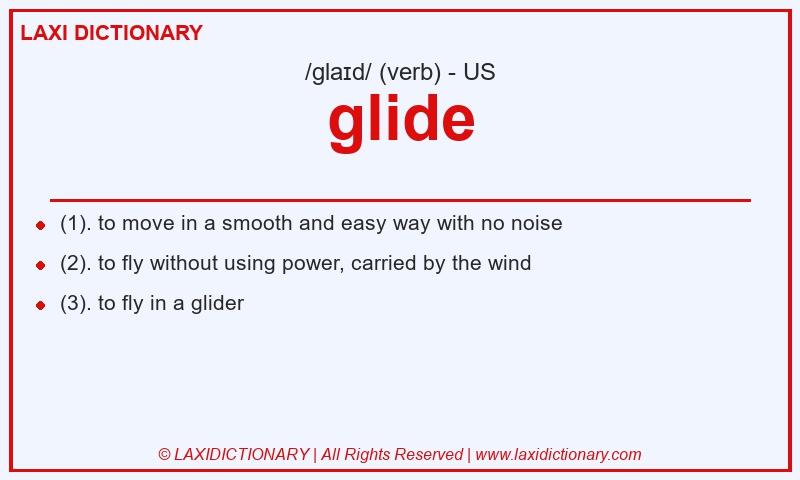 LAXI DICTIONARY

/glaɪd/ (verb) - US

glide

- (1). to move in a smooth and easy way with no noise
- (2). to fly without using power, carried by the wind
- (3). to fly in a glider

© LAXIDICTIONARY | All Rights Reserved | www.laxidictionary.com